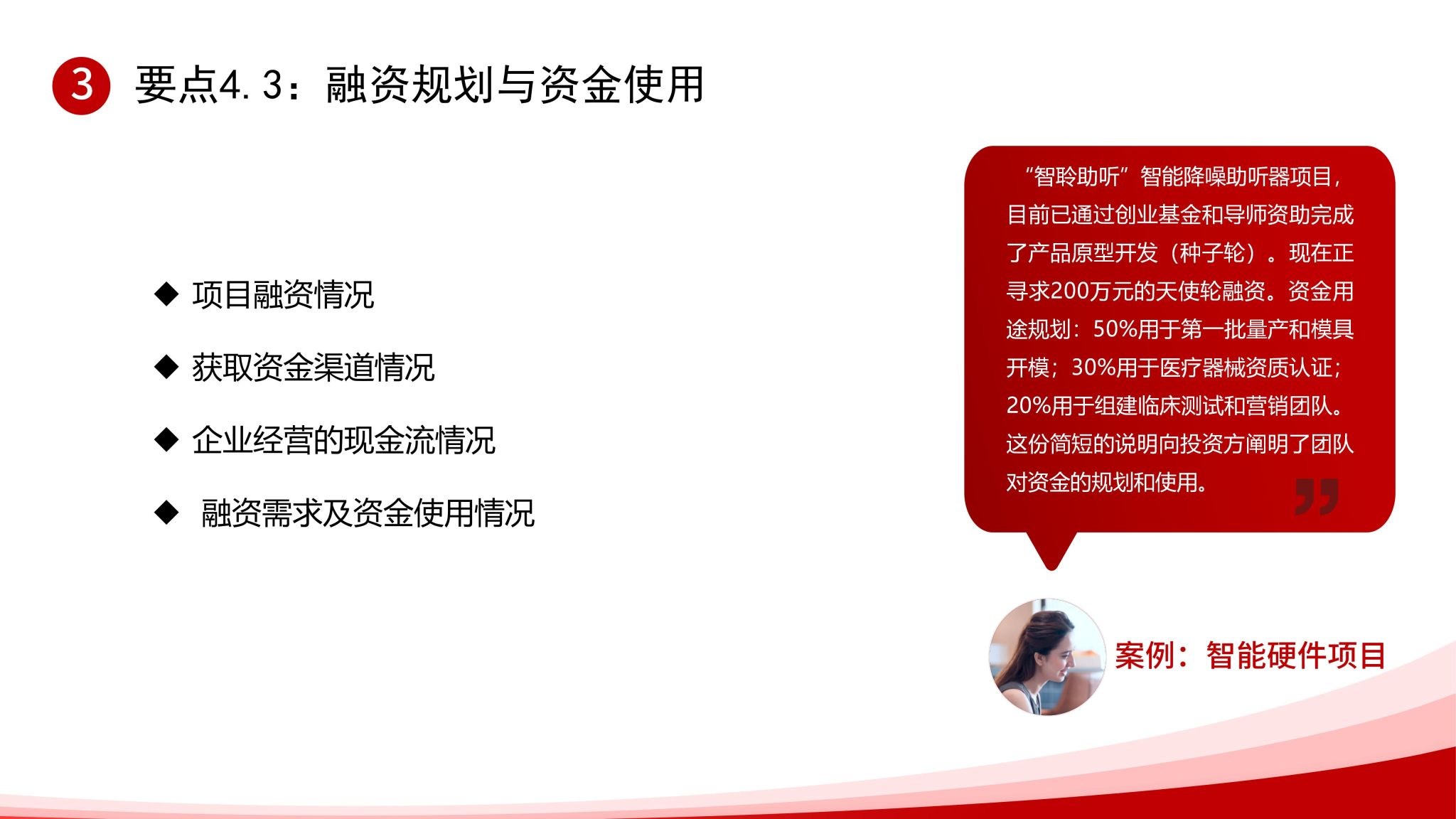 3 要点4.3：融资规划与资金使用

◆ 项目融资情况

◆ 获取资金渠道情况

◆ 企业经营的现金流情况

◆ 融资需求及资金使用情况

“智聆助听”智能降噪助听器项目，目前已通过创业基金和导师资助完成了产品原型开发（种子轮）。现在正寻求200万元的天使轮融资。资金用途规划：50%用于第一批量产和模具开模；30%用于医疗器械资质认证；20%用于组建临床测试和营销团队。这份简短的说明向投资方阐明了团队对资金的规划和使用。

案例：智能硬件项目